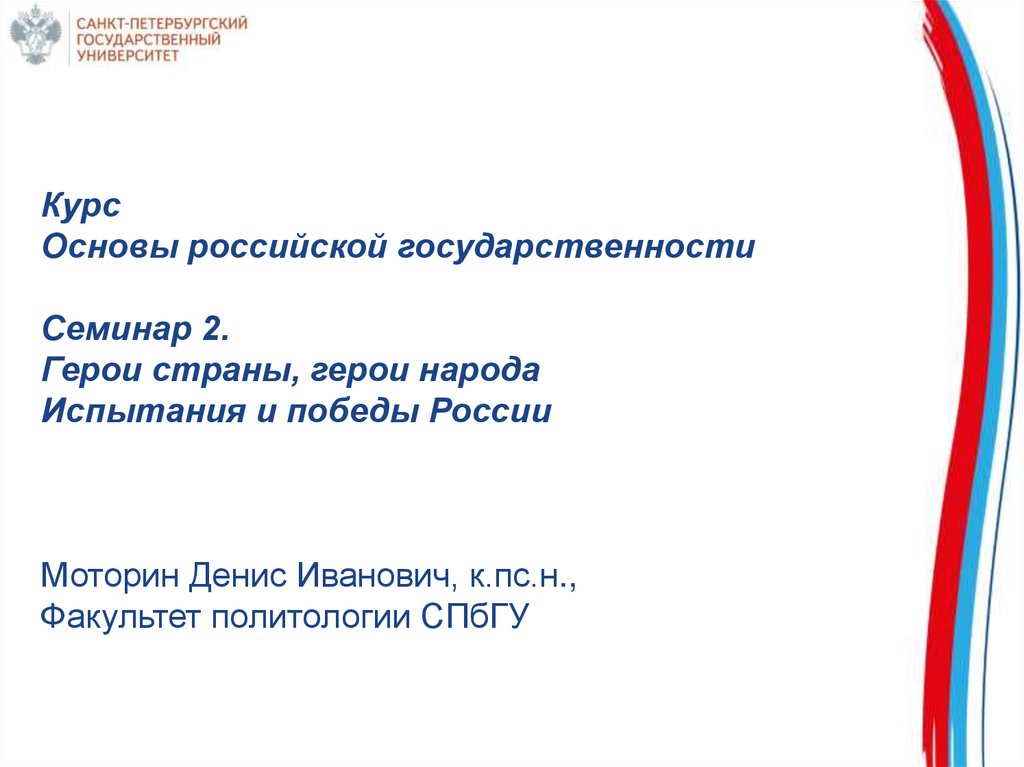 САНКТ-ПЕТЕРБУРГСКИЙ
ГОСУДАРСТВЕННЫЙ
УНИВЕРСИТЕТ

Курс
Основы российской государственности

Семинар 2.
Герои страны, герои народа
Испытания и победы России

Моторин Денис Иванович, к.пс.н.,
Факультет политологии СПбГУ